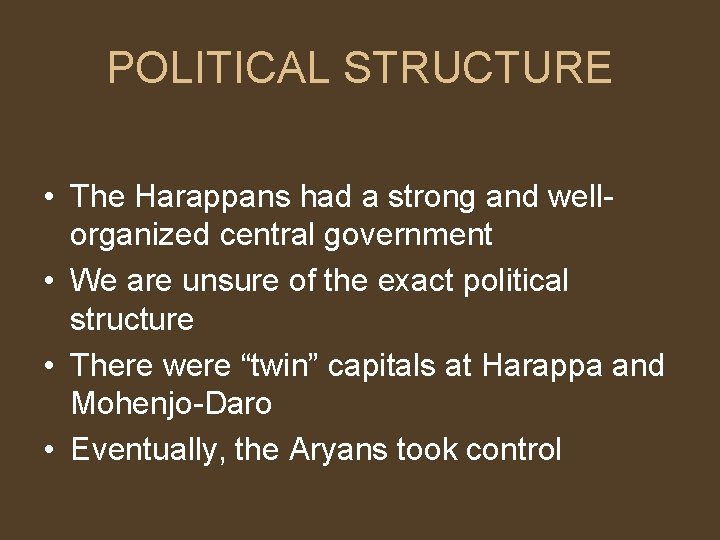 POLITICAL STRUCTURE

• The Harappans had a strong and well-organized central government
• We are unsure of the exact political structure
• There were “twin” capitals at Harappa and Mohenjo-Daro
• Eventually, the Aryans took control